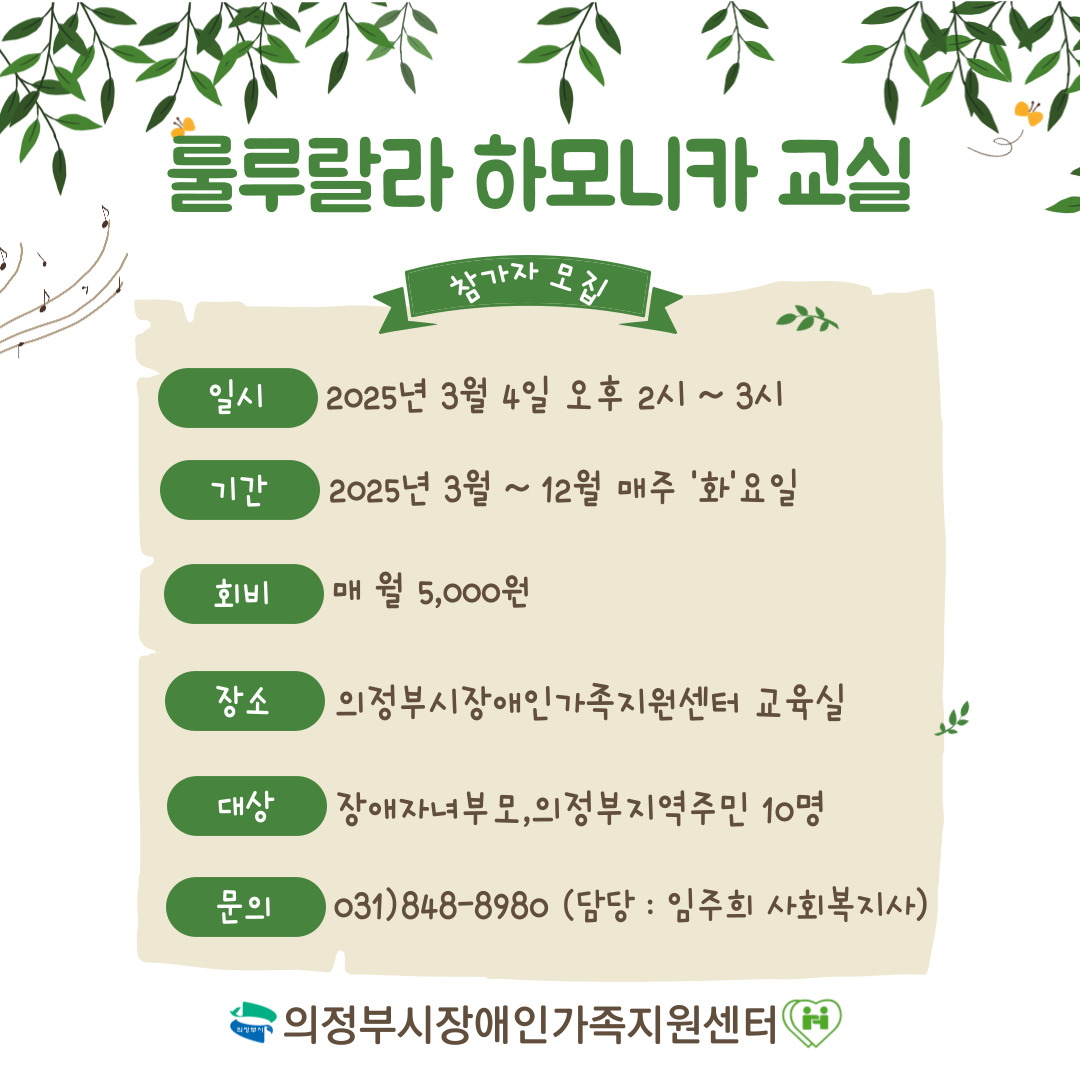 룰루랄라 하모니카 교실

참가자 모집

일시 2025년 3월 4일 오후 2시 ~ 3시

기간 2025년 3월 ~ 12월 매주 '화'요일

회비 매 월 5,000원

장소 의정부시장애인가족지원센터 교육실

대상 장애자녀부모,의정부지역주민 10명

문의 031)848-8980 (담당 : 임주희 사회복지사)

의정부시

의정부시장애인가족지원센터